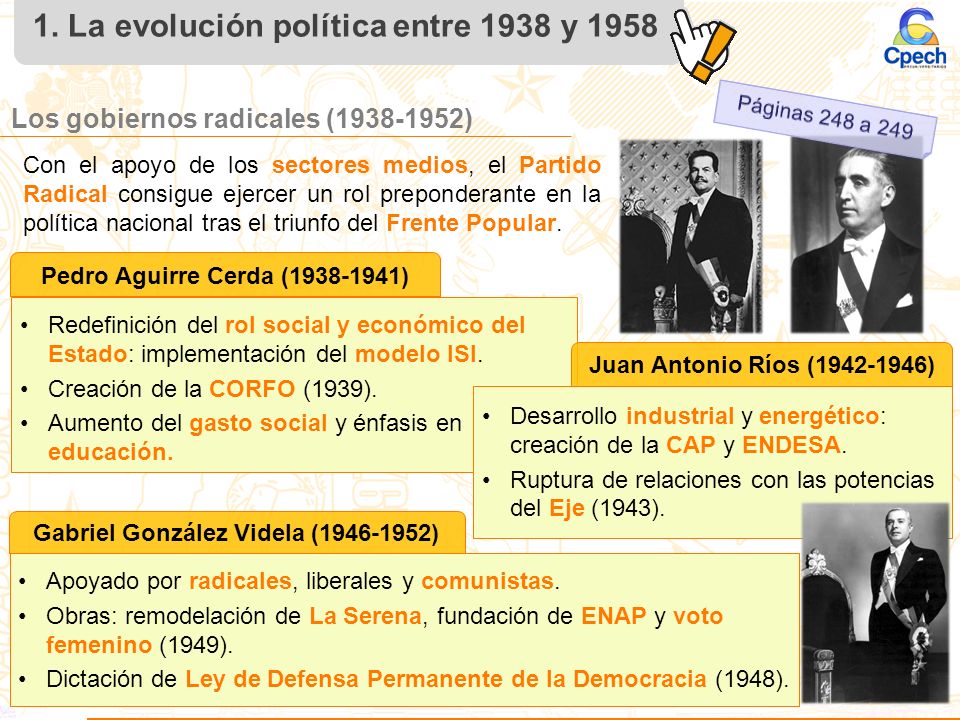 1. La evolución política entre 1938 y 1958

Cpech

Páginas 248 a 249

Los gobiernos radicales (1938-1952)

Con el apoyo de los sectores medios, el Partido Radical consigue ejercer un rol preponderante en la política nacional tras el triunfo del Frente Popular.

Pedro Aguirre Cerda (1938-1941)

• Redefinición del rol social y económico del Estado: implementación del modelo ISI.
• Creación de la CORFO (1939).
• Aumento del gasto social y énfasis en educación.

Juan Antonio Ríos (1942-1946)

• Desarrollo industrial y energético: creación de la CAP y ENDESA.
• Ruptura de relaciones con las potencias del Eje (1943).

Gabriel González Videla (1946-1952)

• Apoyado por radicales, liberales y comunistas.
• Obras: remodelación de La Serena, fundación de ENAP y voto femenino (1949).
• Dictación de Ley de Defensa Permanente de la Democracia (1948).